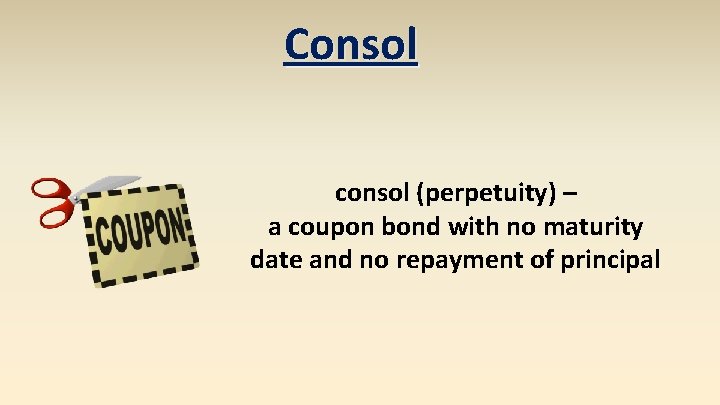 Consol

COUPON

consol (perpetuity) – a coupon bond with no maturity date and no repayment of principal